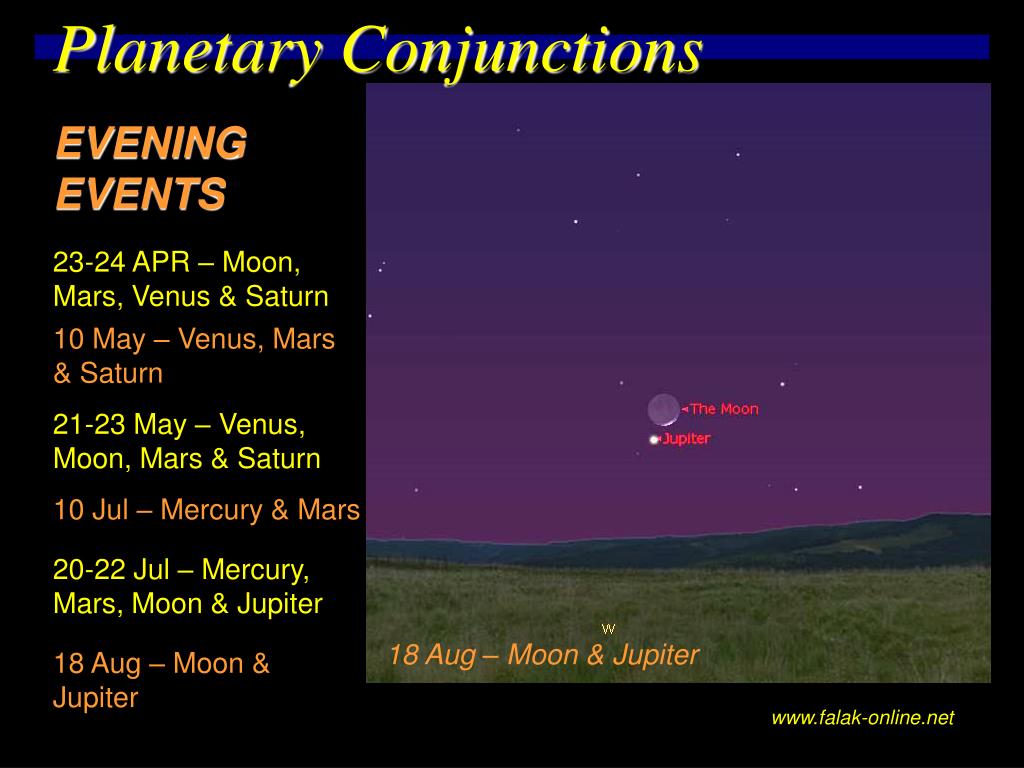 Planetary Conjunctions

EVENING EVENTS

23-24 APR – Moon, Mars, Venus & Saturn

10 May – Venus, Mars & Saturn

21-23 May – Venus, Moon, Mars & Saturn

10 Jul – Mercury & Mars

20-22 Jul – Mercury, Mars, Moon & Jupiter

18 Aug – Moon & Jupiter

The Moon
Jupiter
W
18 Aug – Moon & Jupiter

www.falak-online.net